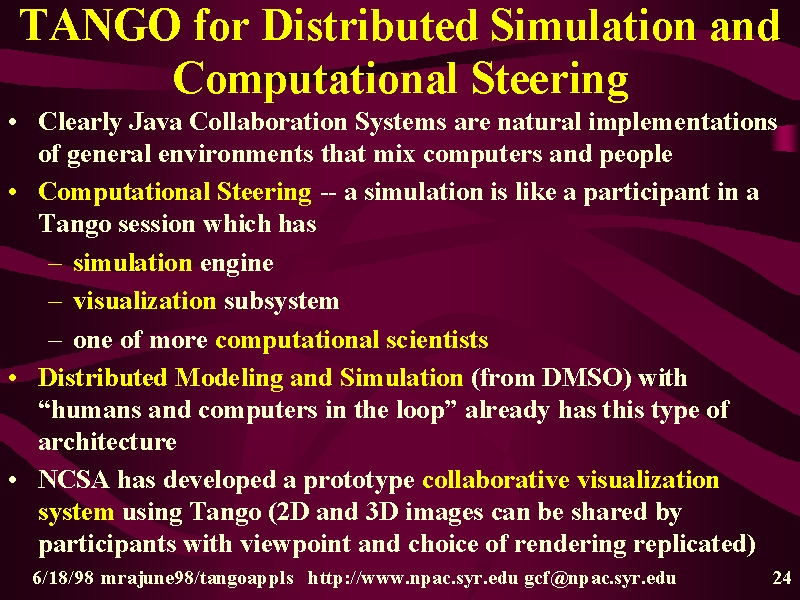 TANGO for Distributed Simulation and Computational Steering

• Clearly Java Collaboration Systems are natural implementations of general environments that mix computers and people

• Computational Steering -- a simulation is like a participant in a Tango session which has
– simulation engine
– visualization subsystem
– one of more computational scientists

• Distributed Modeling and Simulation (from DMSO) with “humans and computers in the loop” already has this type of architecture

• NCSA has developed a prototype collaborative visualization system using Tango (2D and 3D images can be shared by participants with viewpoint and choice of rendering replicated)

6/18/98 mrajune98/tangoappls http://www.npac.syr.edu gcf@npac.syr.edu 24